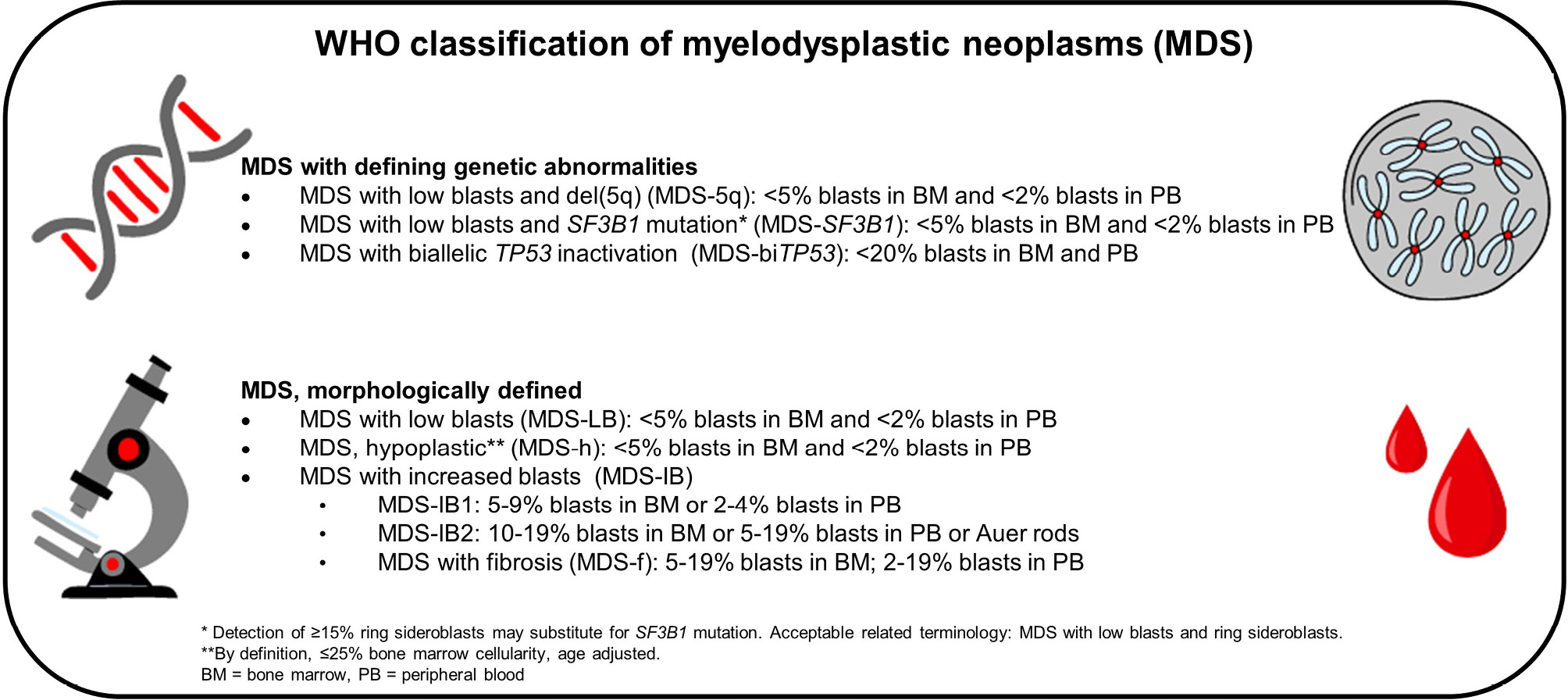 WHO classification of myelodysplastic neoplasms (MDS)

MDS with defining genetic abnormalities
• MDS with low blasts and del(5q) (MDS-5q): <5% blasts in BM and <2% blasts in PB
• MDS with low blasts and SF3B1 mutation* (MDS-SF3B1): <5% blasts in BM and <2% blasts in PB
• MDS with biallelic TP53 inactivation (MDS-biTP53): <20% blasts in BM and PB

MDS, morphologically defined
• MDS with low blasts (MDS-LB): <5% blasts in BM and <2% blasts in PB
• MDS, hypoplastic** (MDS-h): <5% blasts in BM and <2% blasts in PB
• MDS with increased blasts (MDS-IB)
  • MDS-IB1: 5-9% blasts in BM or 2-4% blasts in PB
  • MDS-IB2: 10-19% blasts in BM or 5-19% blasts in PB or Auer rods
  • MDS with fibrosis (MDS-f): 5-19% blasts in BM; 2-19% blasts in PB

* Detection of ≥15% ring sideroblasts may substitute for SF3B1 mutation. Acceptable related terminology: MDS with low blasts and ring sideroblasts.
**By definition, ≤25% bone marrow cellularity, age adjusted.
BM = bone marrow, PB = peripheral blood